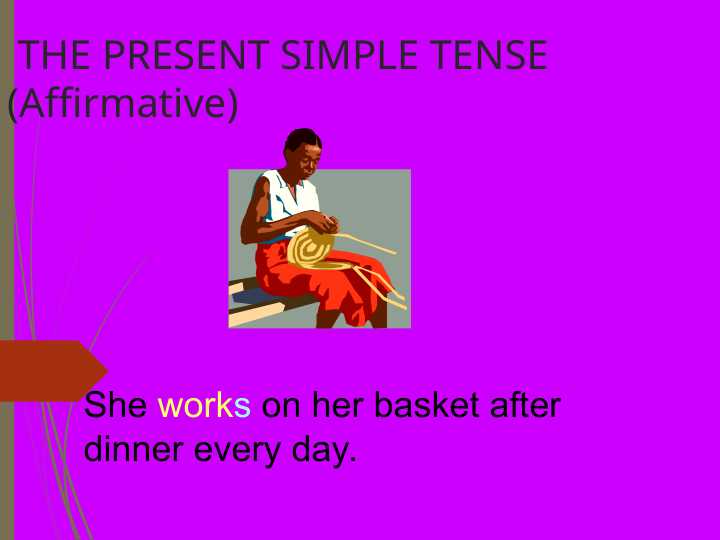 THE PRESENT SIMPLE TENSE (Affirmative)

She works on her basket after dinner every day.